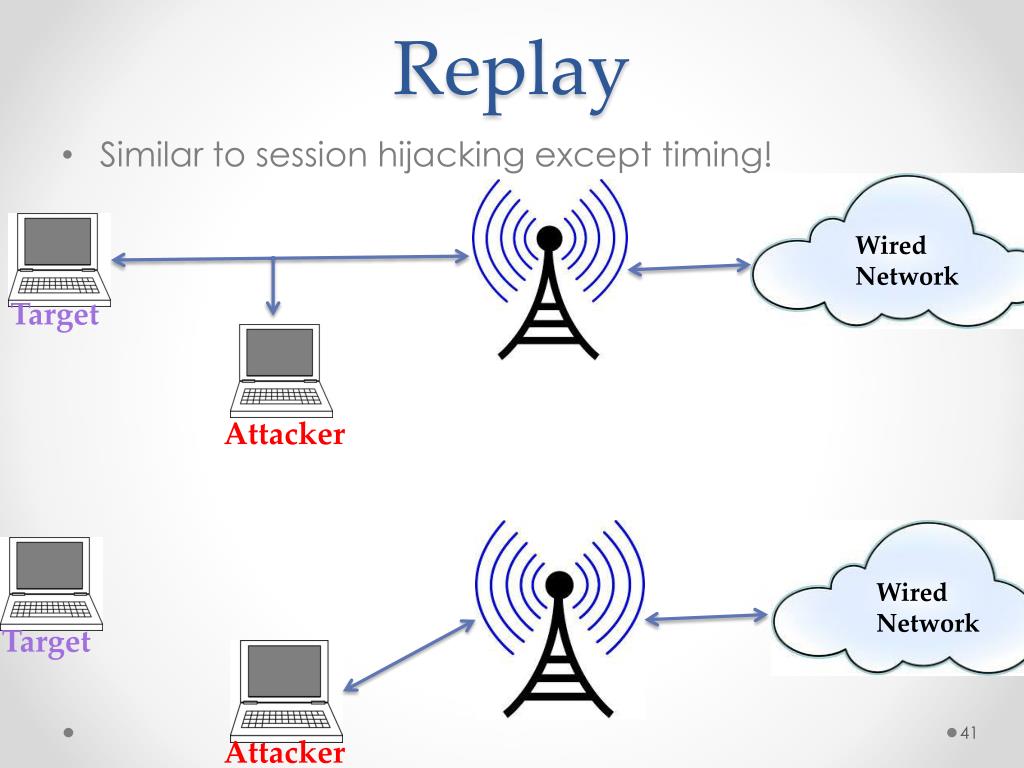 Replay

• Similar to session hijacking except timing!

Target

Attacker

Wired Network

Target

Attacker

Wired Network

41